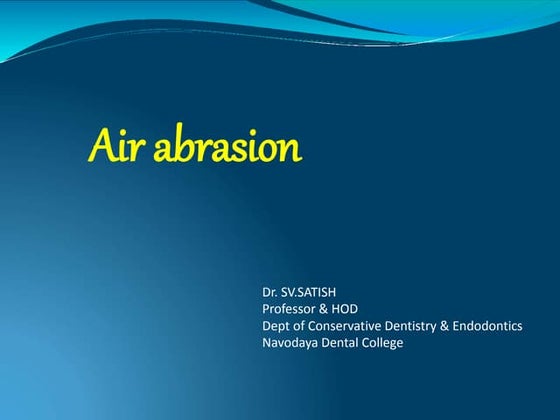 Air abrasion

Dr. SV.SATISH
Professor & HOD
Dept of Conservative Dentistry & Endodontics
Navodaya Dental College